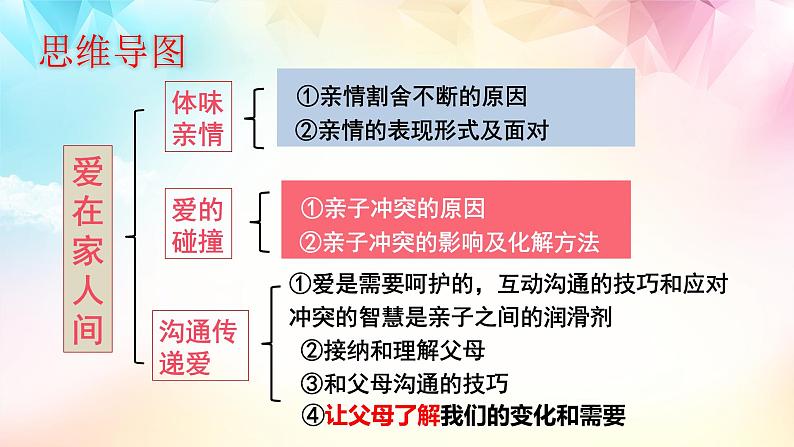 思维导图

爱在家人间

体味亲情

①亲情割舍不断的原因
②亲情的表现形式及面对

爱的碰撞

①亲子冲突的原因
②亲子冲突的影响及化解方法

沟通传递爱

①爱是需要呵护的，互动沟通的技巧和应对冲突的智慧是亲子之间的润滑剂
②接纳和理解父母
③和父母沟通的技巧
④让父母了解我们的变化和需要